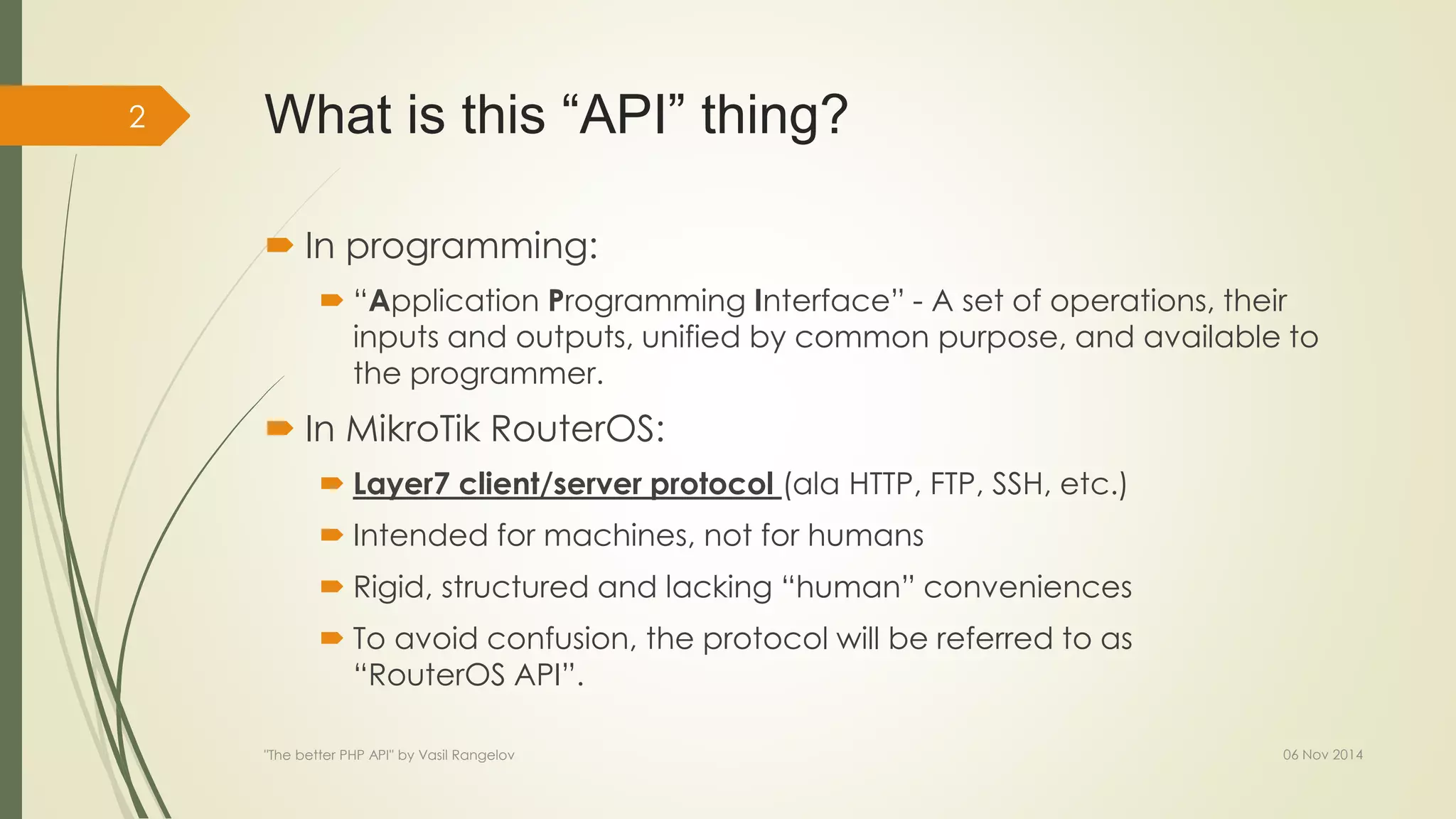 2

What is this “API” thing?

In programming:

“Application Programming Interface” - A set of operations, their inputs and outputs, unified by common purpose, and available to the programmer.

In MikroTik RouterOS:

Layer7 client/server protocol (ala HTTP, FTP, SSH, etc.)

Intended for machines, not for humans

Rigid, structured and lacking “human” conveniences

To avoid confusion, the protocol will be referred to as “RouterOS API”.

"The better PHP API" by Vasil Rangelov

06 Nov 2014